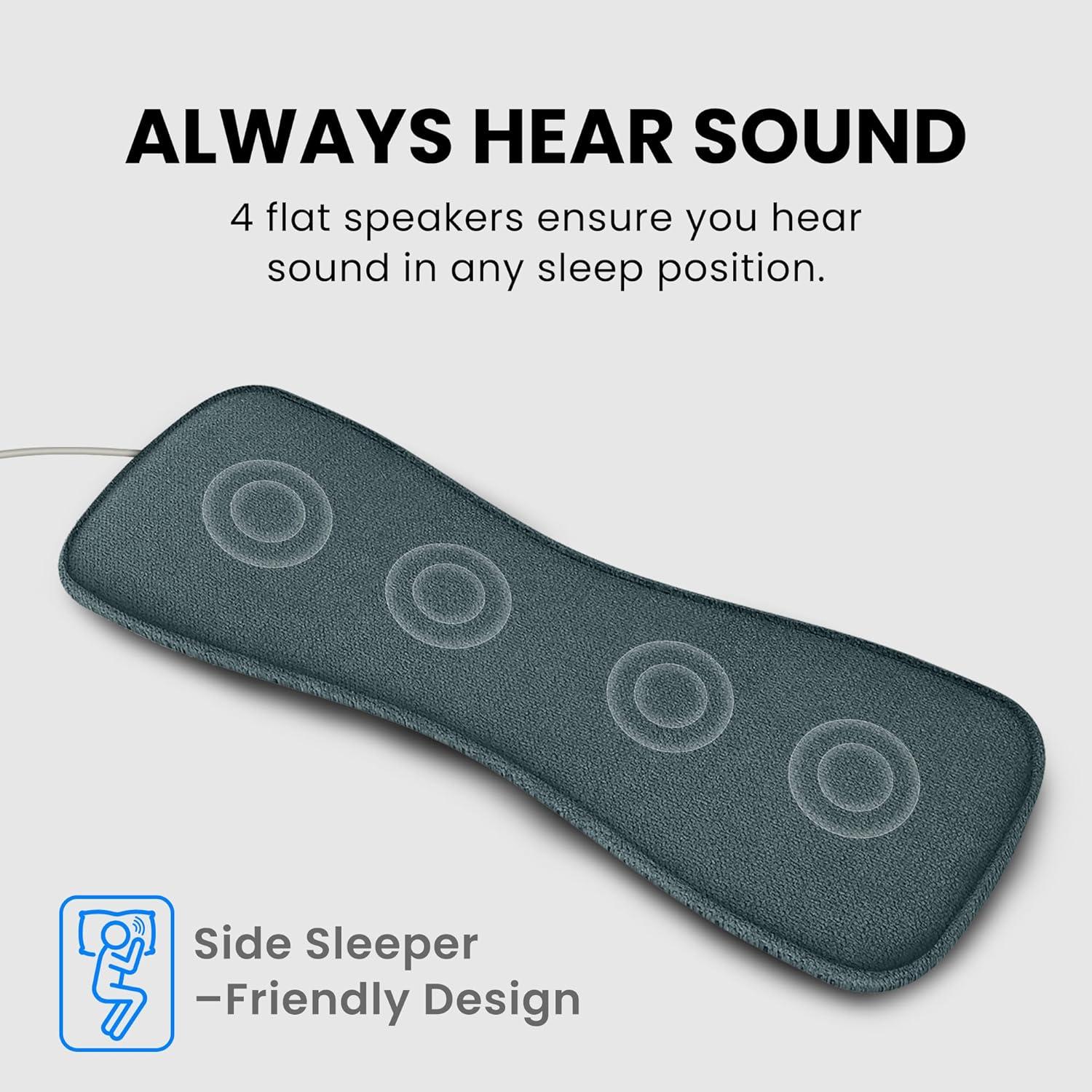 ALWAYS HEAR SOUND

4 flat speakers ensure you hear sound in any sleep position.

Side Sleeper
–Friendly Design